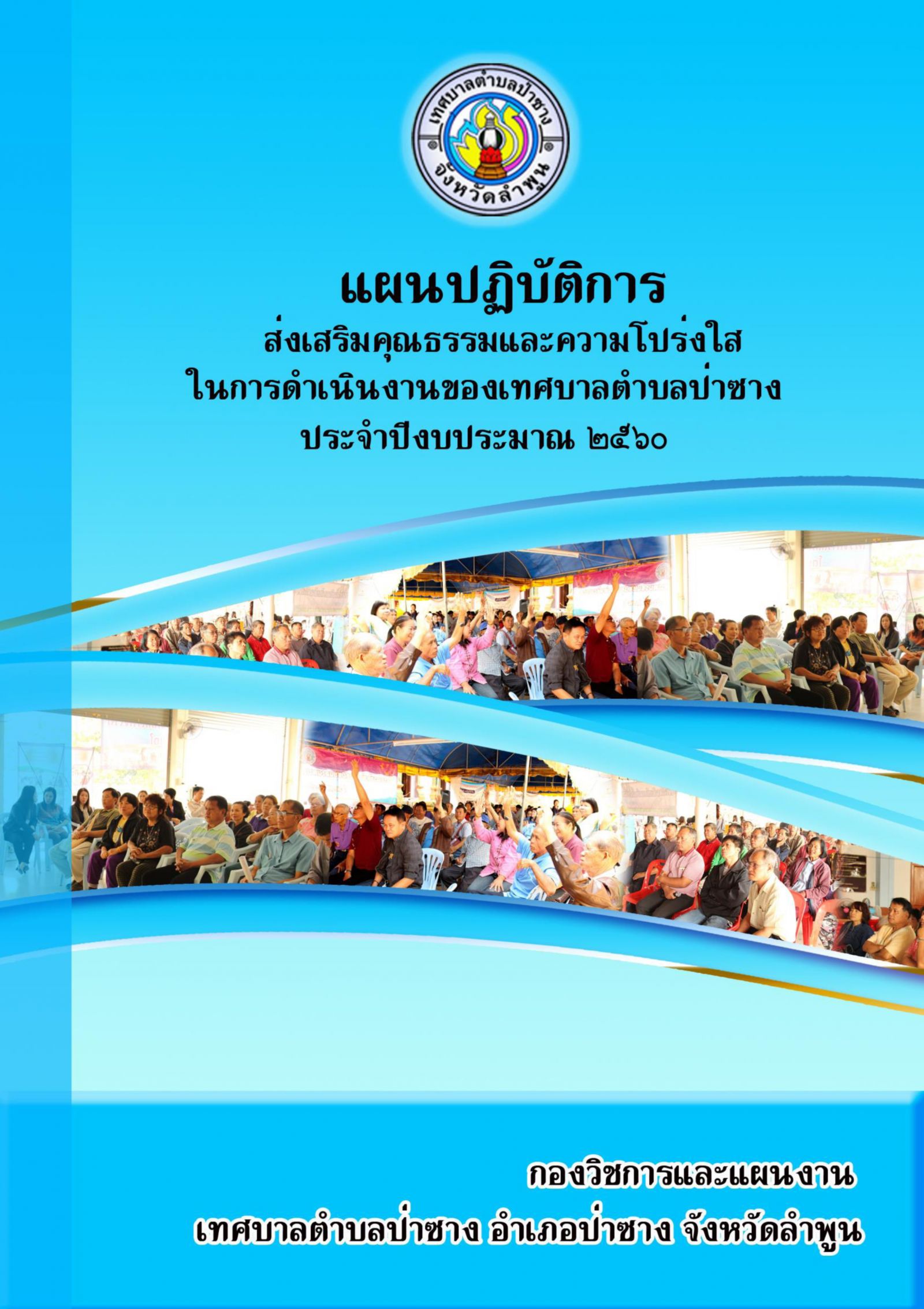 เทศบาลตำบลป่าซาง
จังหวัดลำพูน

แผนปฏิบัติการ
ส่งเสริมคุณธรรมและความโปร่งใส
ในการดำเนินงานของเทศบาลตำบลป่าซาง
ประจำปีงบประมาณ ๒๕๖๐

กองวิชการและแผนงาน
เทศบาลตำบลป่าซาง อำเภอป่าซาง จังหวัดลำพูน